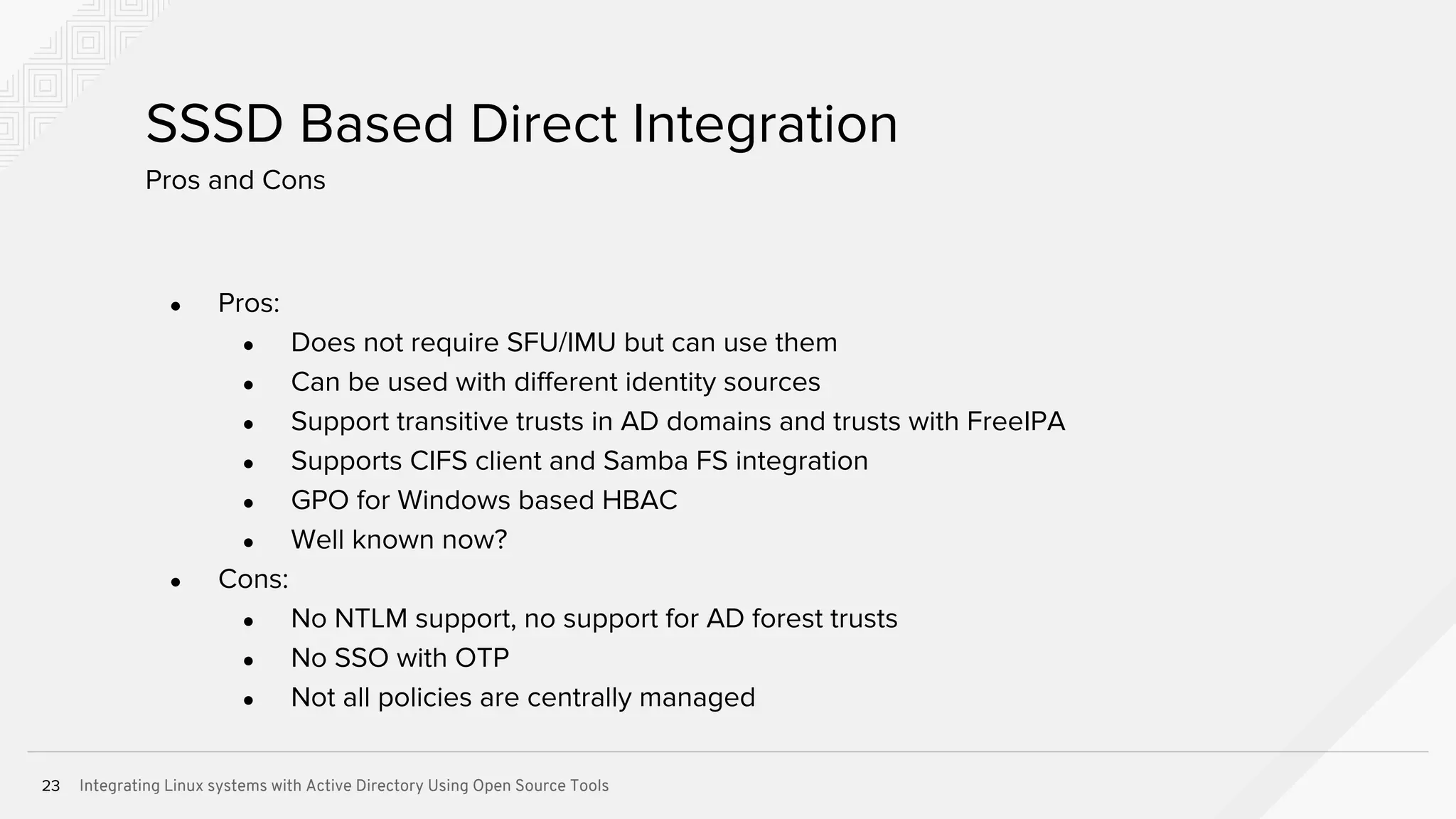 SSSD Based Direct Integration

Pros and Cons

- Pros:
  - Does not require SFU/IMU but can use them
  - Can be used with different identity sources
  - Support transitive trusts in AD domains and trusts with FreeIPA
  - Supports CIFS client and Samba FS integration
  - GPO for Windows based HBAC
  - Well known now?
- Cons:
  - No NTLM support, no support for AD forest trusts
  - No SSO with OTP
  - Not all policies are centrally managed

23 Integrating Linux systems with Active Directory Using Open Source Tools